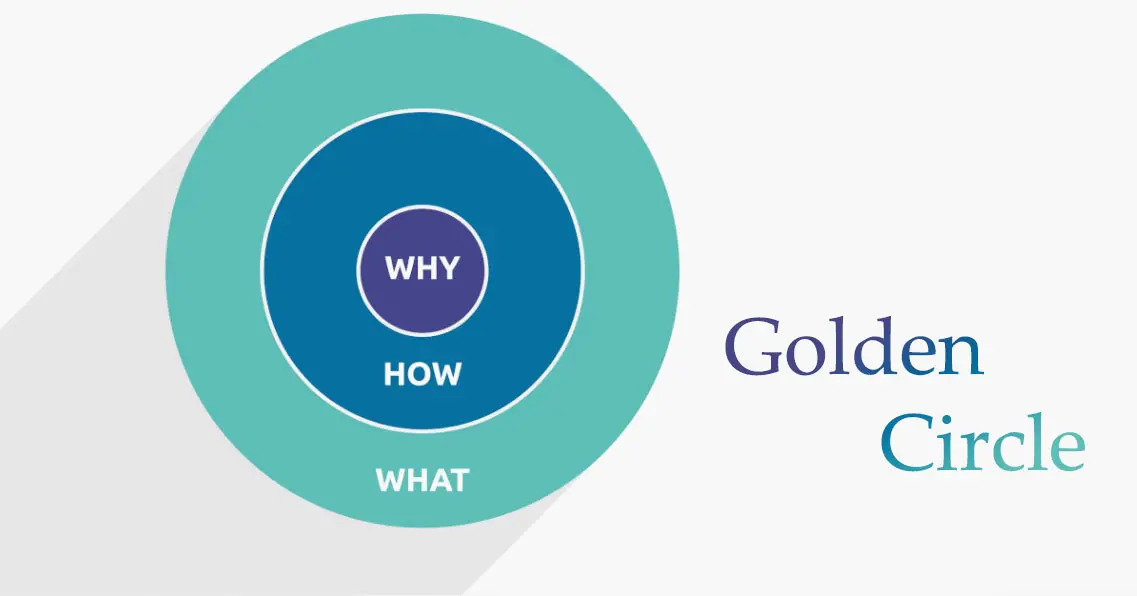 WHY
HOW
WHAT

Golden
Circle